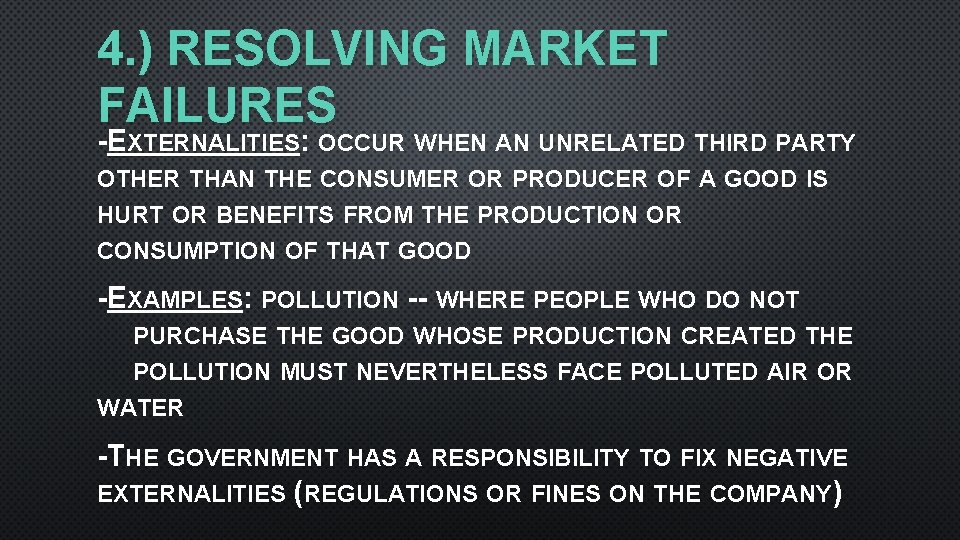 4.) RESOLVING MARKET FAILURES

-EXTERNALITIES: OCCUR WHEN AN UNRELATED THIRD PARTY OTHER THAN THE CONSUMER OR PRODUCER OF A GOOD IS HURT OR BENEFITS FROM THE PRODUCTION OR CONSUMPTION OF THAT GOOD

-EXAMPLES: POLLUTION -- WHERE PEOPLE WHO DO NOT PURCHASE THE GOOD WHOSE PRODUCTION CREATED THE POLLUTION MUST NEVERTHELESS FACE POLLUTED AIR OR WATER

-THE GOVERNMENT HAS A RESPONSIBILITY TO FIX NEGATIVE EXTERNALITIES (REGULATIONS OR FINES ON THE COMPANY)